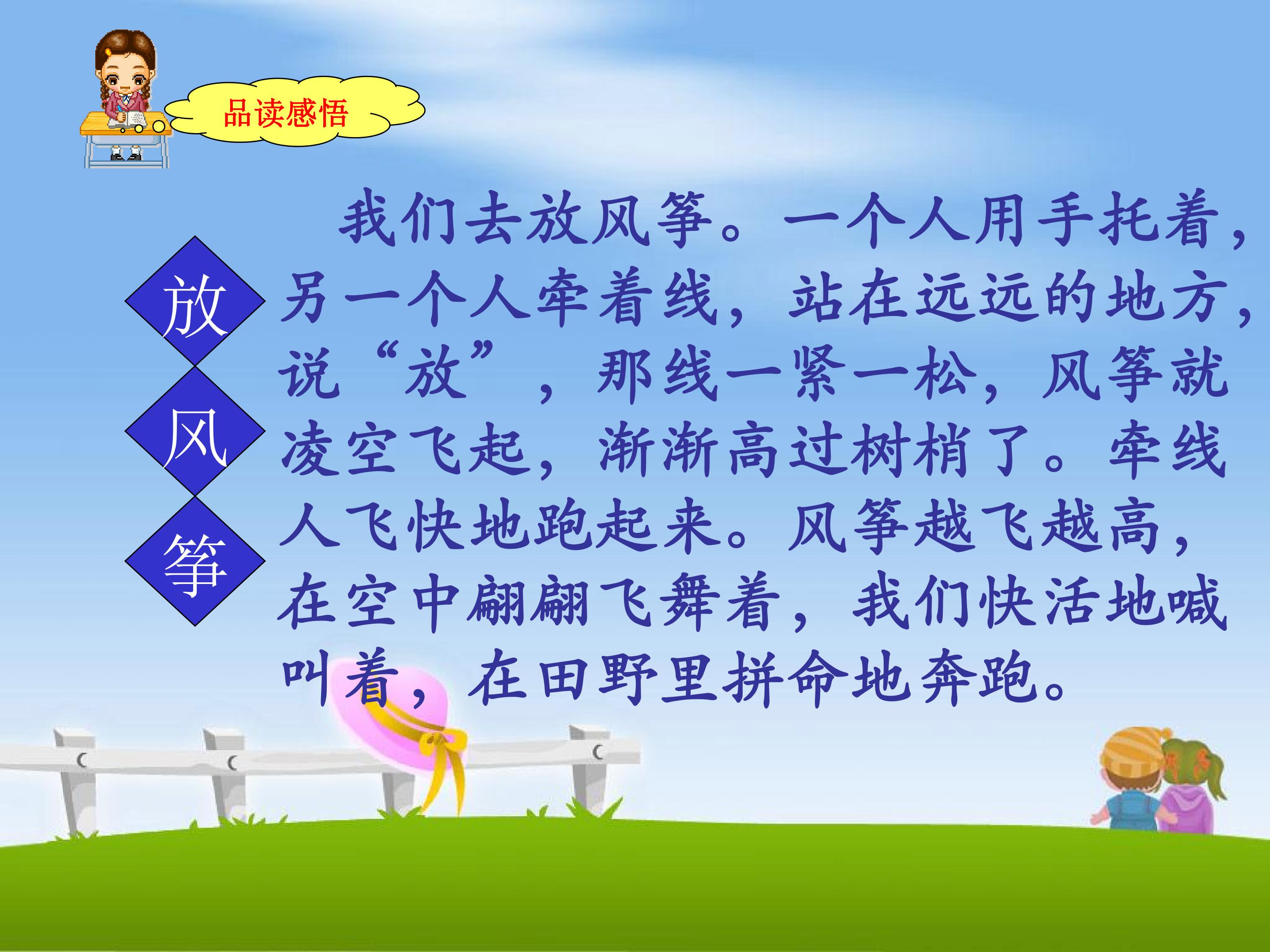 品读感悟

放
风
筝

我们去放风筝。一个人用手托着，另一个人牵着线，站在远远的地方，说“放”，那线一紧一松，风筝就凌空飞起，渐渐高过树梢了。牵线人飞快地跑起来。风筝越飞越高，在空中翩翩飞舞着，我们快活地喊叫着，在田野里拼命地奔跑。